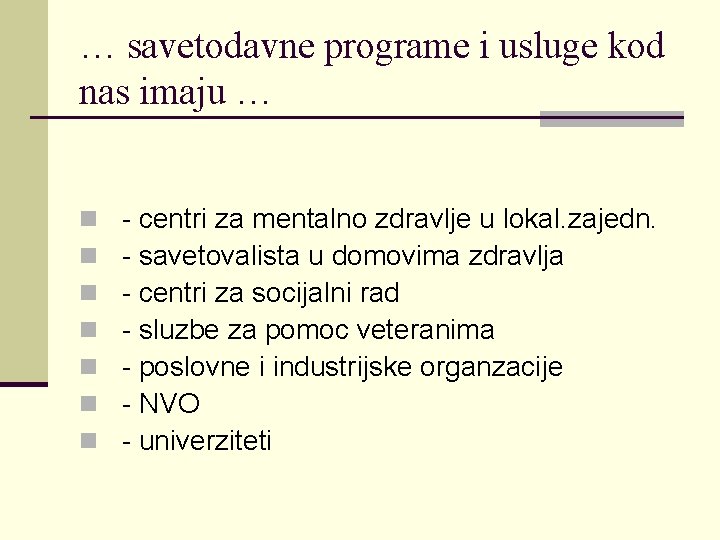 … savetodavne programe i usluge kod nas imaju …

- centri za mentalno zdravlje u lokal.zajedn.
- savetovalista u domovima zdravlja
- centri za socijalni rad
- sluzbe za pomoc veteranima
- poslovne i industrijske organzacije
- NVO
- univerziteti